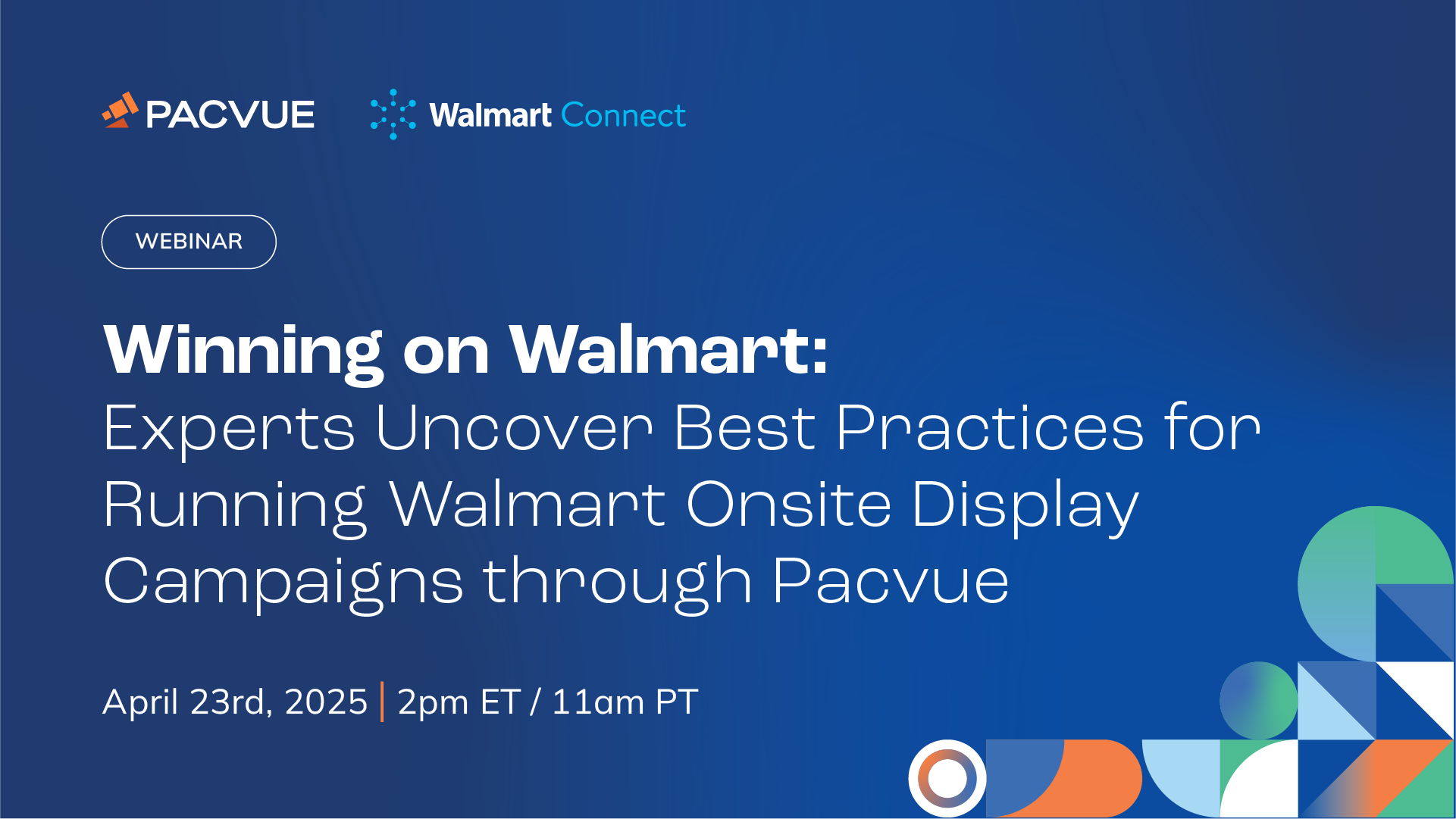 PACVUE Walmart Connect

WEBINAR

Winning on Walmart:
Experts Uncover Best Practices for Running Walmart Onsite Display Campaigns through Pacvue

April 23rd, 2025 | 2pm ET / 11am PT